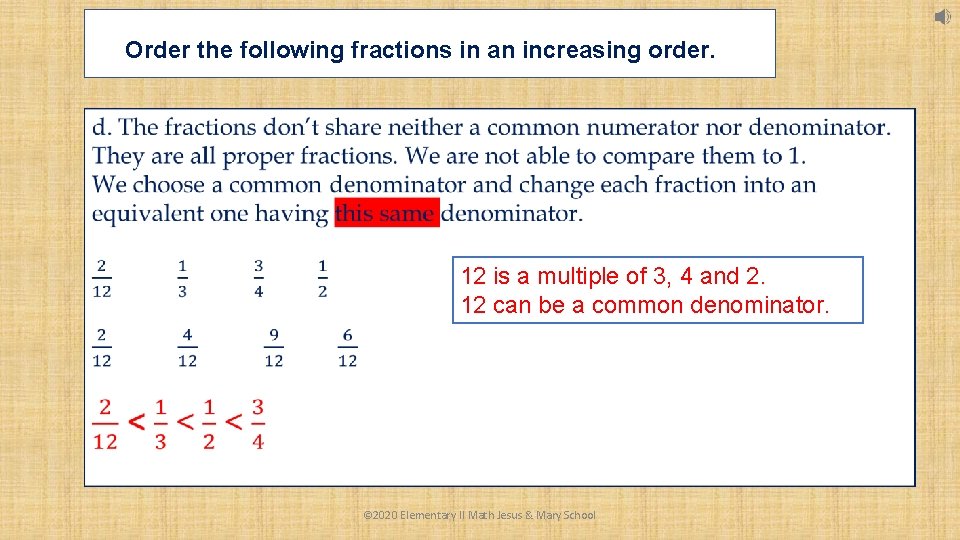 Order the following fractions in an increasing order.

d. The fractions don't share neither a common numerator nor denominator. They are all proper fractions. We are not able to compare them to 1. We choose a common denominator and change each fraction into an equivalent one having this same denominator.

$\frac{2}{12}$ $\frac{1}{3}$ $\frac{3}{4}$ $\frac{1}{2}$

12 is a multiple of 3, 4 and 2.
12 can be a common denominator.

$\frac{2}{12}$ $\frac{4}{12}$ $\frac{9}{12}$ $\frac{6}{12}$

$\frac{2}{12} < \frac{1}{3} < \frac{1}{2} < \frac{3}{4}$

©2020 Elementary II Math Jesus & Mary School